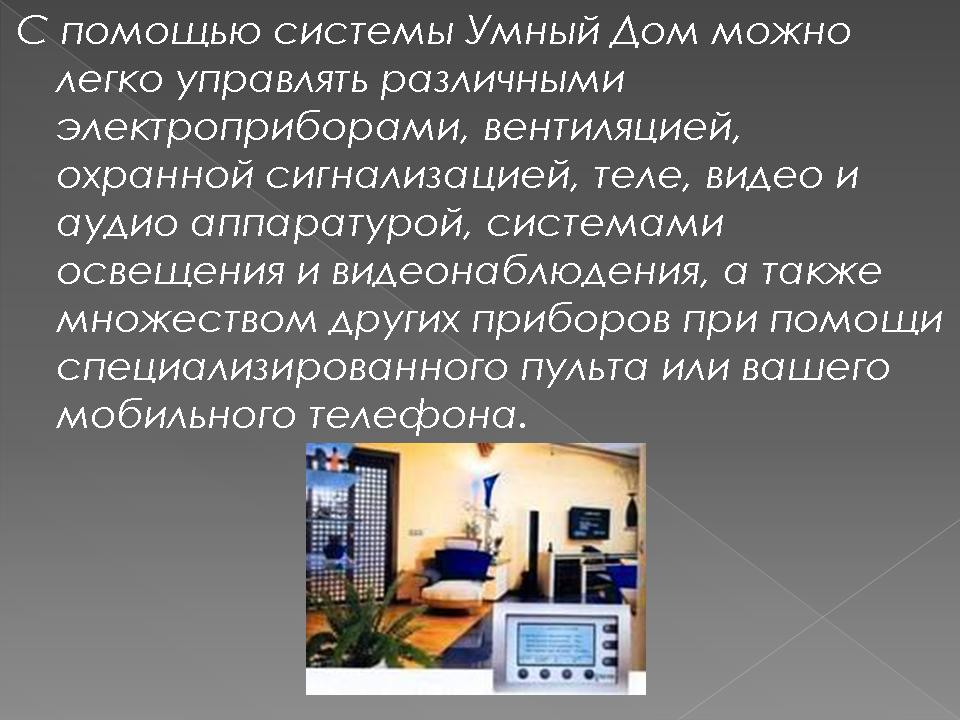 С помощью системы Умный Дом можно легко управлять различными электроприборами, вентиляцией, охранной сигнализацией, теле, видео и аудио аппаратурой, системами освещения и видеонаблюдения, а также множеством других приборов при помощи специализированного пульта или вашего мобильного телефона.